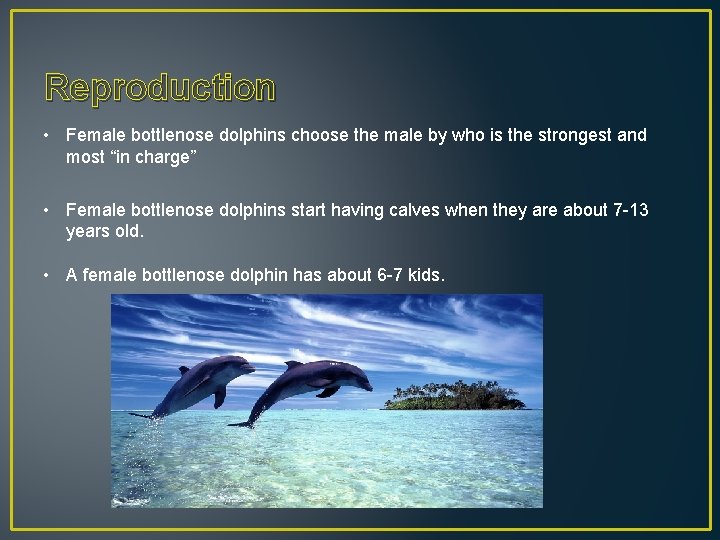 Reproduction

• Female bottlenose dolphins choose the male by who is the strongest and most “in charge”

• Female bottlenose dolphins start having calves when they are about 7-13 years old.

• A female bottlenose dolphin has about 6-7 kids.